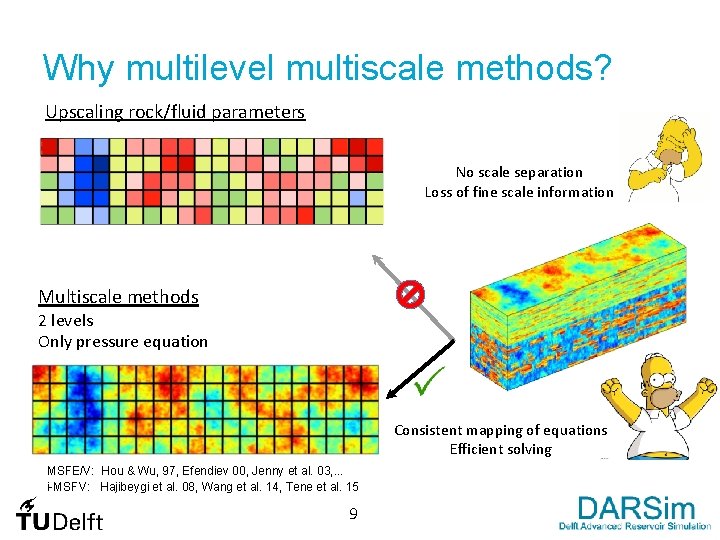 Why multilevel multiscale methods?

Upscaling rock/fluid parameters

No scale separation
Loss of fine scale information

Multiscale methods
2 levels
Only pressure equation

Consistent mapping of equations
Efficient solving

MSFE/V: Hou & Wu, 97, Efendiev 00, Jenny et al. 03,...
i-MSFV: Hajibeygi et al. 08, Wang et al. 14, Tene et al. 15

TU Delft

9

DARSim
Delft Advanced Reservoir Simulation